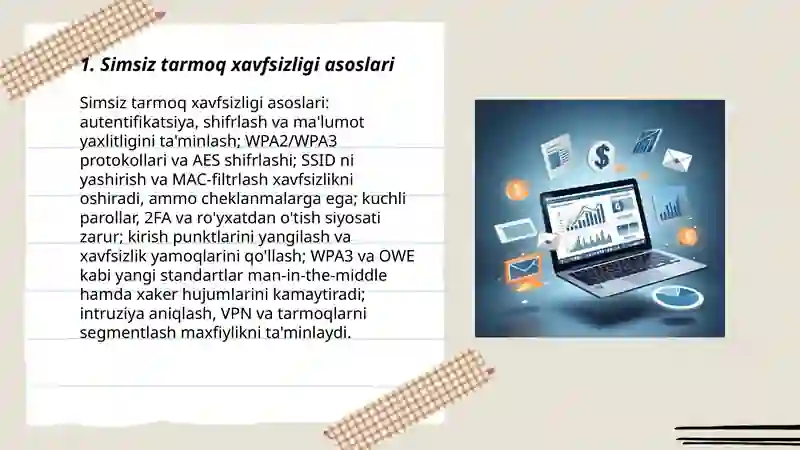 1. Simsiz tarmoq xavfsizligi asoslari

Simsiz tarmoq xavfsizligi asoslari: autentifikatsiya, shifrlash va ma'lumot yaxlitligini ta'minlash; WPA2/WPA3 protokollari va AES shifrlashi; SSID ni yashirish va MAC-filtrlash xavfsizlikni oshiradi, ammo cheklanmalarga ega; kuchli parollar, 2FA va ro'yxatdan o'tish siyosati zarur; kirish punktlarini yangilash va xavfsizlik yamoqlarini qo'llash; WPA3 va OWE kabi yangi standartlar man-in-the-middle hamda xaker hujumlarini kamaytiradi; intruziya aniqlash, VPN va tarmoqlarni segmentlash maxfiylikni ta'minlaydi.